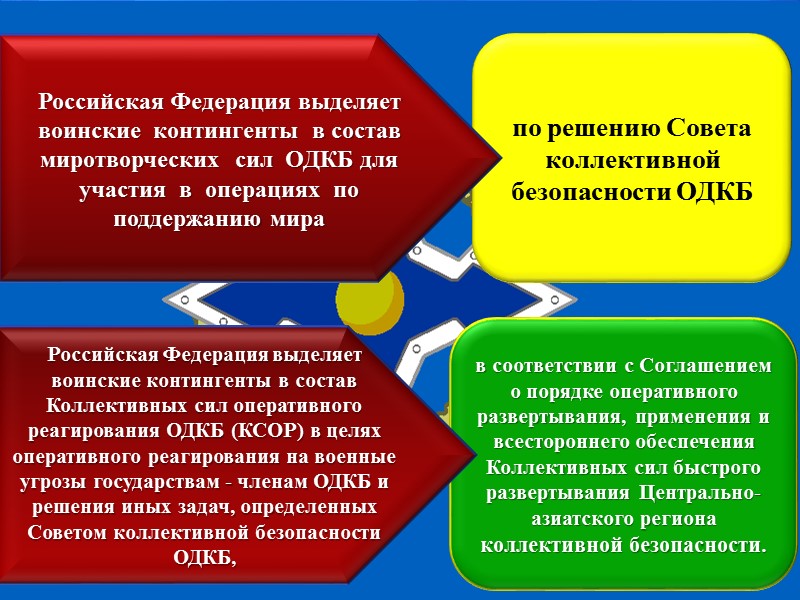 Российская Федерация выделяет воинские контингенты в состав миротворческих сил ОДКБ для участия в операциях по поддержанию мира

по решению Совета коллективной безопасности ОДКБ

Российская Федерация выделяет воинские контингенты в состав Коллективных сил оперативного реагирования ОДКБ (КСОР) в целях оперативного реагирования на военные угрозы государствам - членам ОДКБ и решения иных задач, определенных Советом коллективной безопасности ОДКБ,

в соответствии с Соглашением о порядке оперативного развертывания, применения и всестороннего обеспечения Коллективных сил быстрого развертывания Центрально-азиатского региона коллективной безопасности.